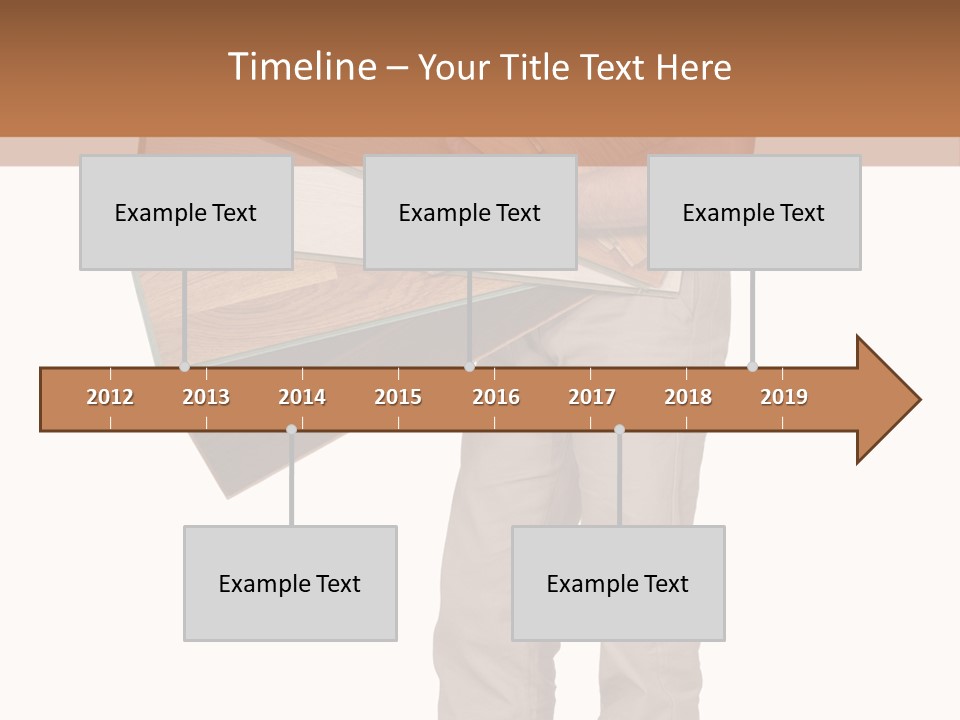 Timeline – Your Title Text Here

Example Text

Example Text

Example Text

2012 2013 2014 2015 2016 2017 2018 2019

Example Text

Example Text